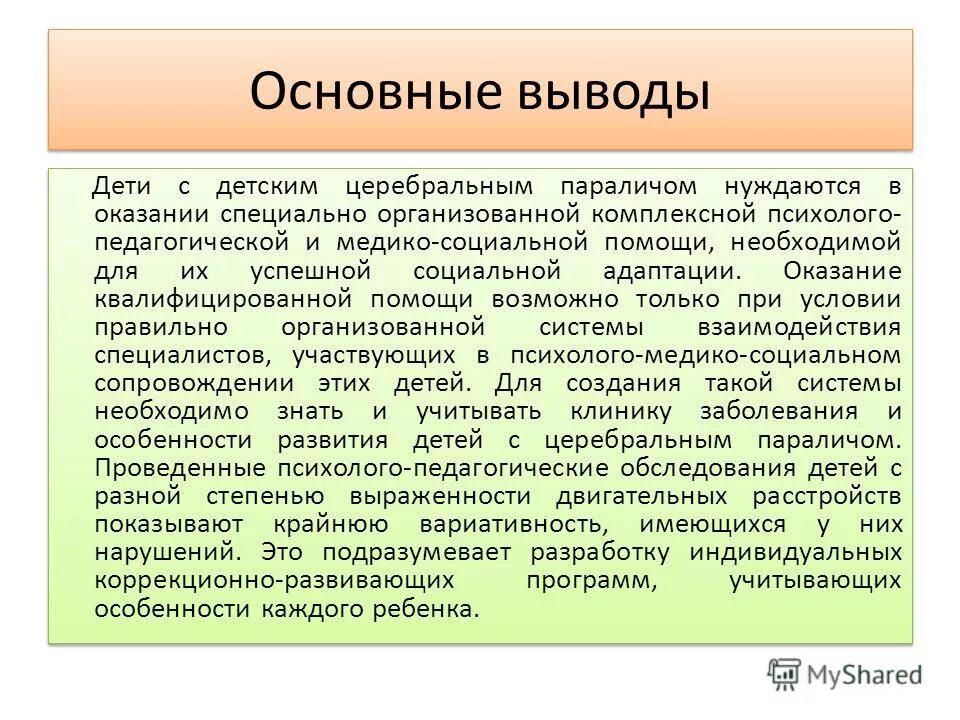 Основные выводы

Дети с детским церебральным параличом нуждаются в оказании специально организованной комплексной психолого-педагогической и медико-социальной помощи, необходимой для их успешной социальной адаптации. Оказание квалифицированной помощи возможно только при условии правильно организованной системы взаимодействия специалистов, участвующих в психолого-медико-социальном сопровождении этих детей. Для создания такой системы необходимо знать и учитывать клинику заболевания и особенности развития детей с церебральным параличом. Проведенные психолого-педагогические обследования детей с разной степенью выраженности двигательных расстройств показывают крайнюю вариативность, имеющихся у них нарушений. Это подразумевает разработку индивидуальных коррекционно-развивающих программ, учитывающих особенности каждого ребенка.

MyShared